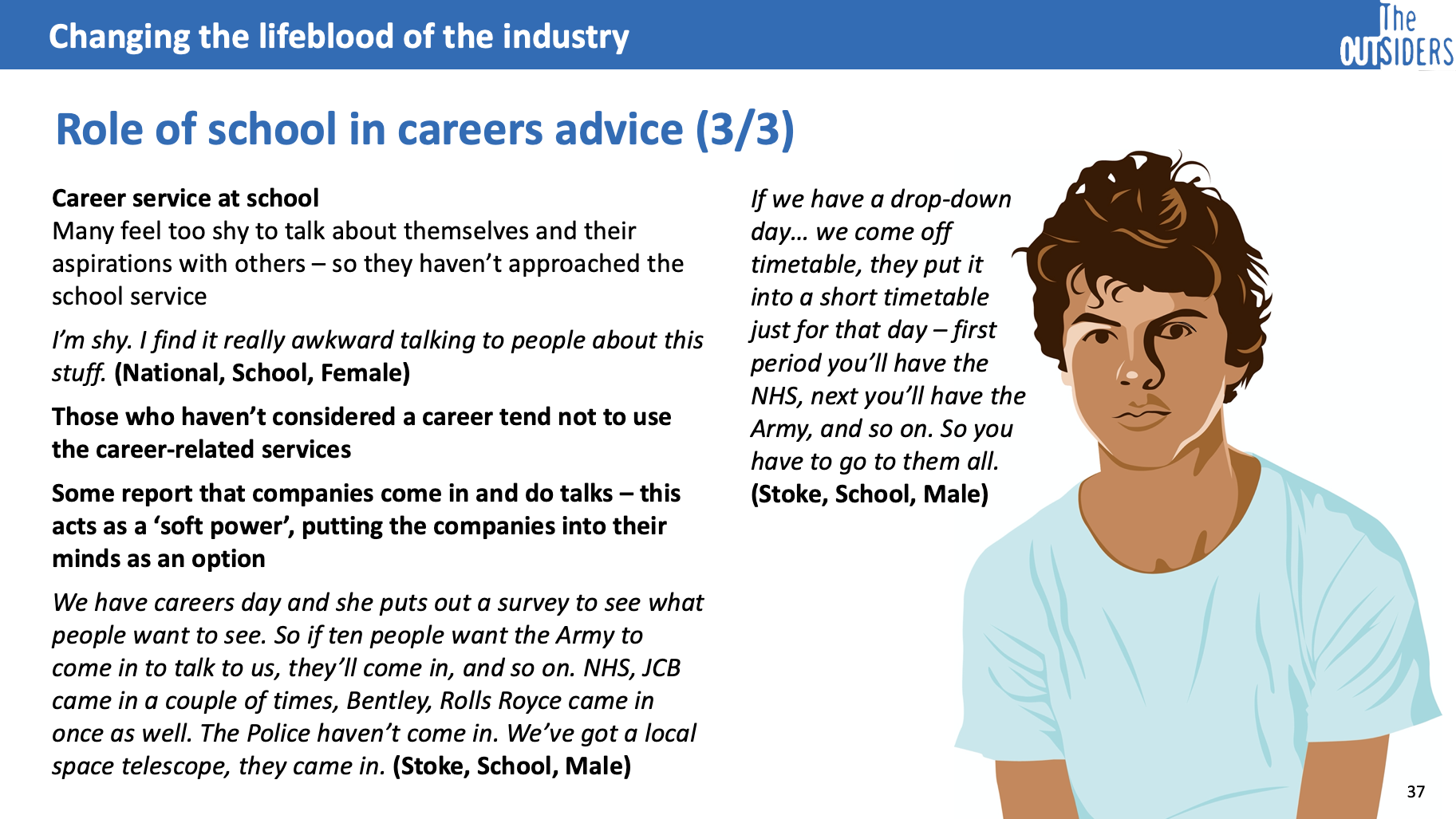 Changing the lifeblood of the industry

The OUTSIDERS

Role of school in careers advice (3/3)

Career service at school
Many feel too shy to talk about themselves and their aspirations with others – so they haven't approached the school service

I'm shy. I find it really awkward talking to people about this stuff. (National, School, Female)

Those who haven't considered a career tend not to use the career-related services

Some report that companies come in and do talks – this acts as a 'soft power', putting the companies into their minds as an option

We have careers day and she puts out a survey to see what people want to see. So if ten people want the Army to come in to talk to us, they'll come in, and so on. NHS, JCB came in a couple of times, Bentley, Rolls Royce came in once as well. The Police haven't come in. We've got a local space telescope, they came in. (Stoke, School, Male)

If we have a drop-down day… we come off timetable, they put it into a short timetable just for that day – first period you'll have the NHS, next you'll have the Army, and so on. So you have to go to them all. (Stoke, School, Male)

37